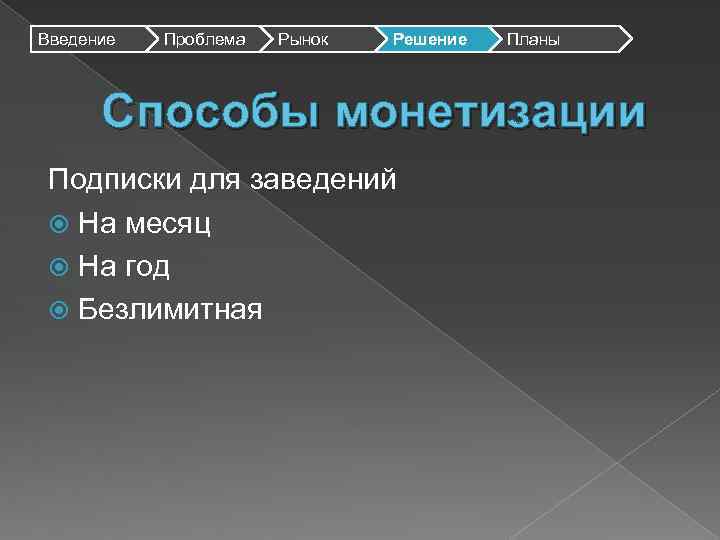 Введение Проблема Рынок Решение Планы

Способы монетизации

Подписки для заведений
На месяц
На год
Безлимитная